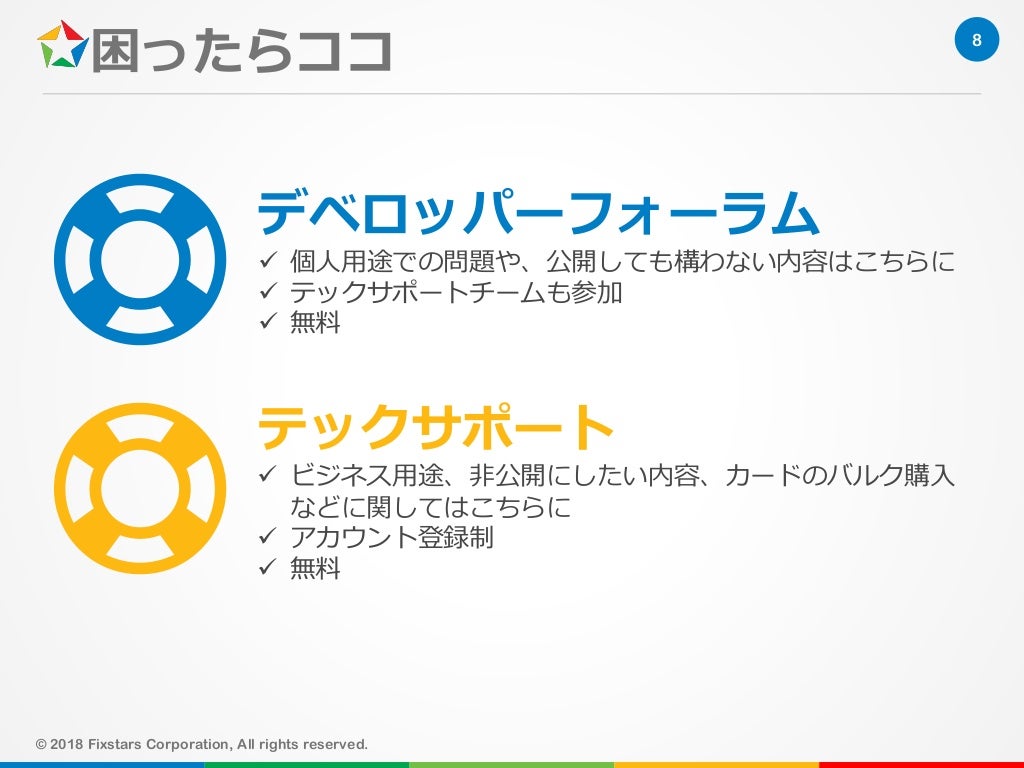 困ったらココ

8

デベロッパーフォーラム

✓ 個人用途での問題や、公開しても構わない内容はこちらに
✓ テックサポートチームも参加
✓ 無料

テックサポート

✓ ビジネス用途、非公開にしたい内容、カードのバルク購入などに関してはこちらに
✓ アカウント登録制
✓ 無料

© 2018 Fixstars Corporation, All rights reserved.